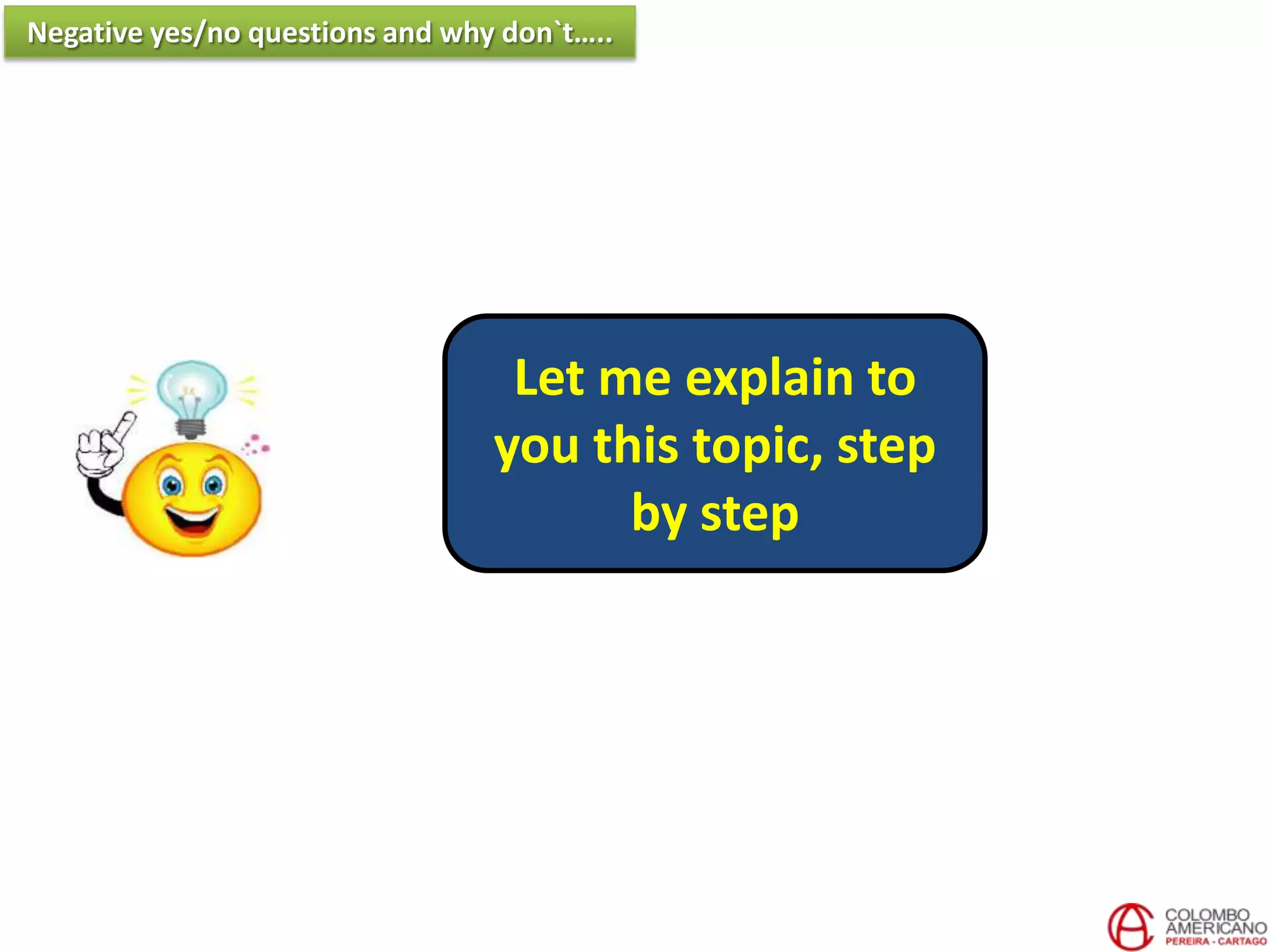 Negative yes/no questions and why don`t…..

Let me explain to you this topic, step by step

COLOMBO AMERICANO
PEREIRA - CARTAGO